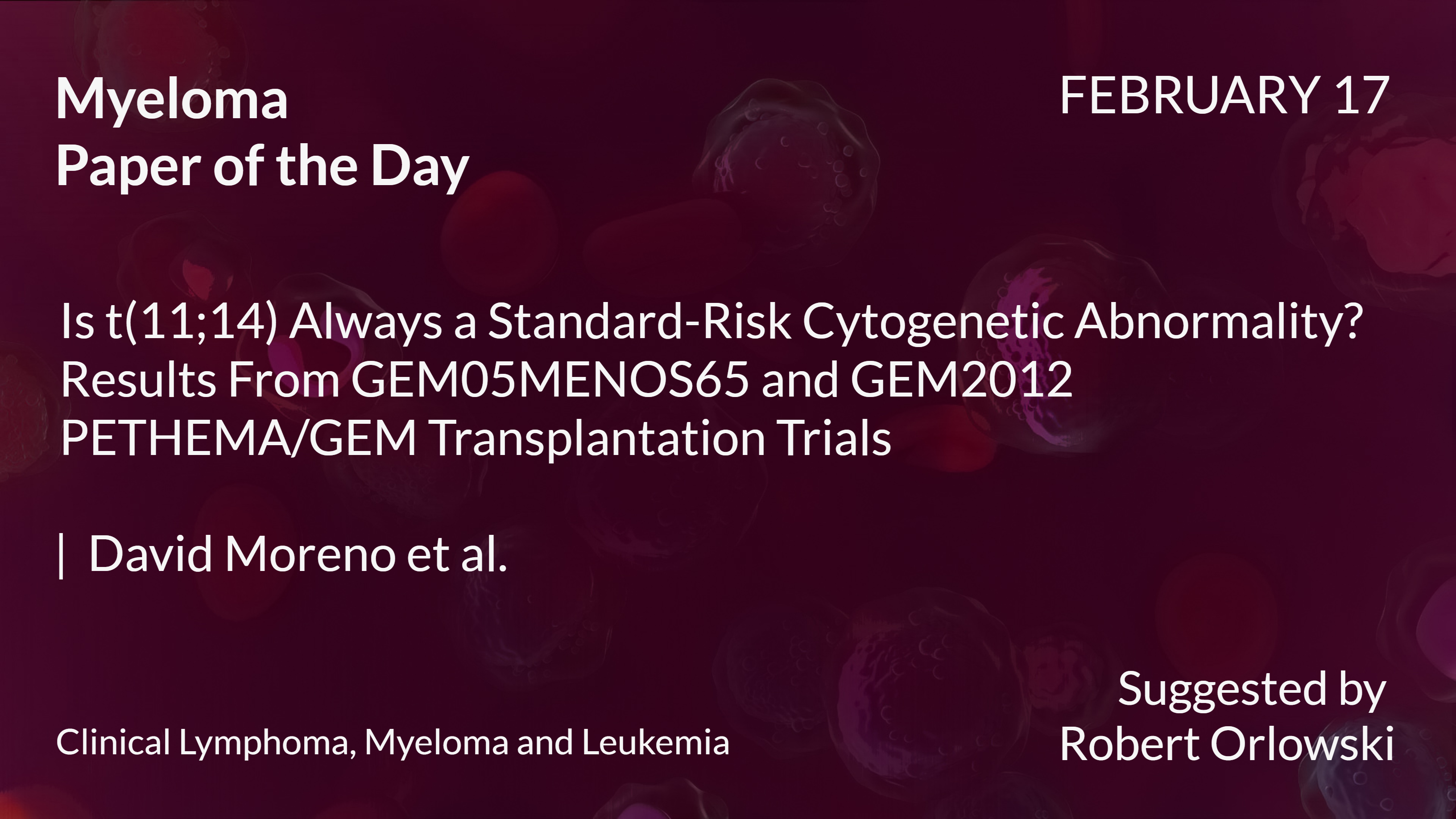 Myeloma
Paper of the Day

FEBRUARY 17

Is t(11;14) Always a Standard-Risk Cytogenetic Abnormality? Results From GEM05MENOS65 and GEM2012 PETHEMA/GEM Transplantation Trials

| David Moreno et al.

Clinical Lymphoma, Myeloma and Leukemia

Suggested by
Robert Orlowski